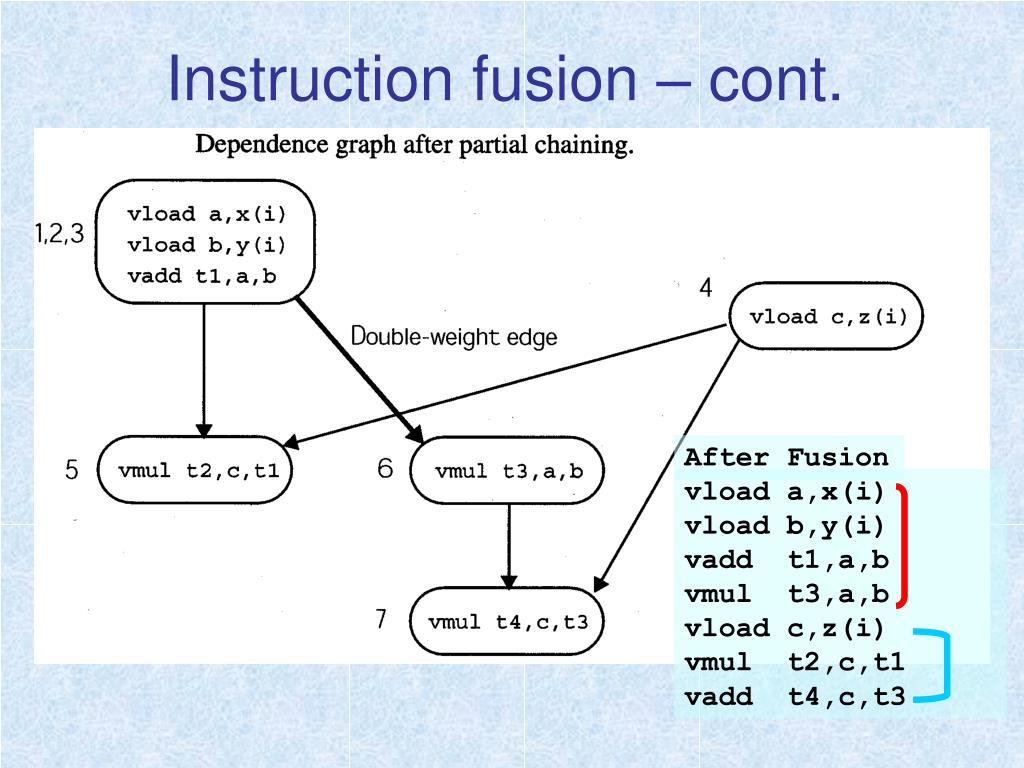 Instruction fusion – cont.

Dependence graph after partial chaining.

1,2,3
vload a,x(i)
vload b,y(i)
vadd t1,a,b

4
vload c,z(i)

Double-weight edge

5
vmul t2,c,t1

6
vmul t3,a,b

7
vmul t4,c,t3

After Fusion
vload a,x(i)
vload b,y(i)
vadd t1,a,b
vmul t3,a,b
vload c,z(i)
vmul t2,c,t1
vadd t4,c,t3